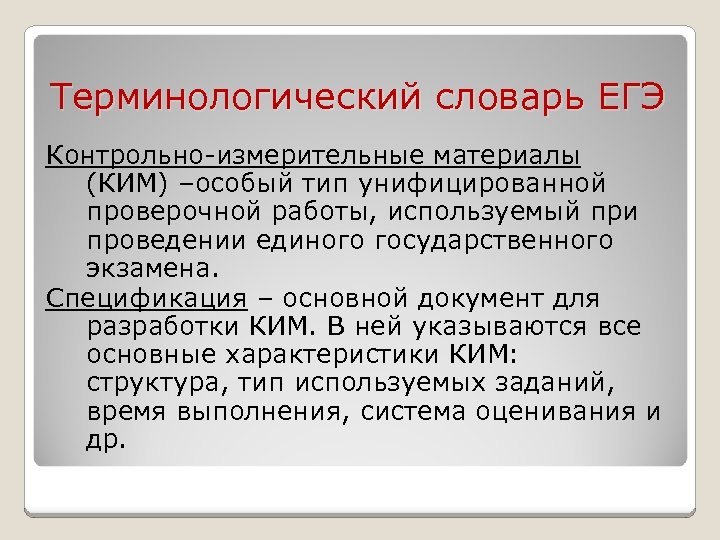 Терминологический словарь ЕГЭ

Контрольно-измерительные материалы (КИМ) –особый тип унифицированной проверочной работы, используемый при проведении единого государственного экзамена.

Спецификация – основной документ для разработки КИМ. В ней указываются все основные характеристики КИМ: структура, тип используемых заданий, время выполнения, система оценивания и др.